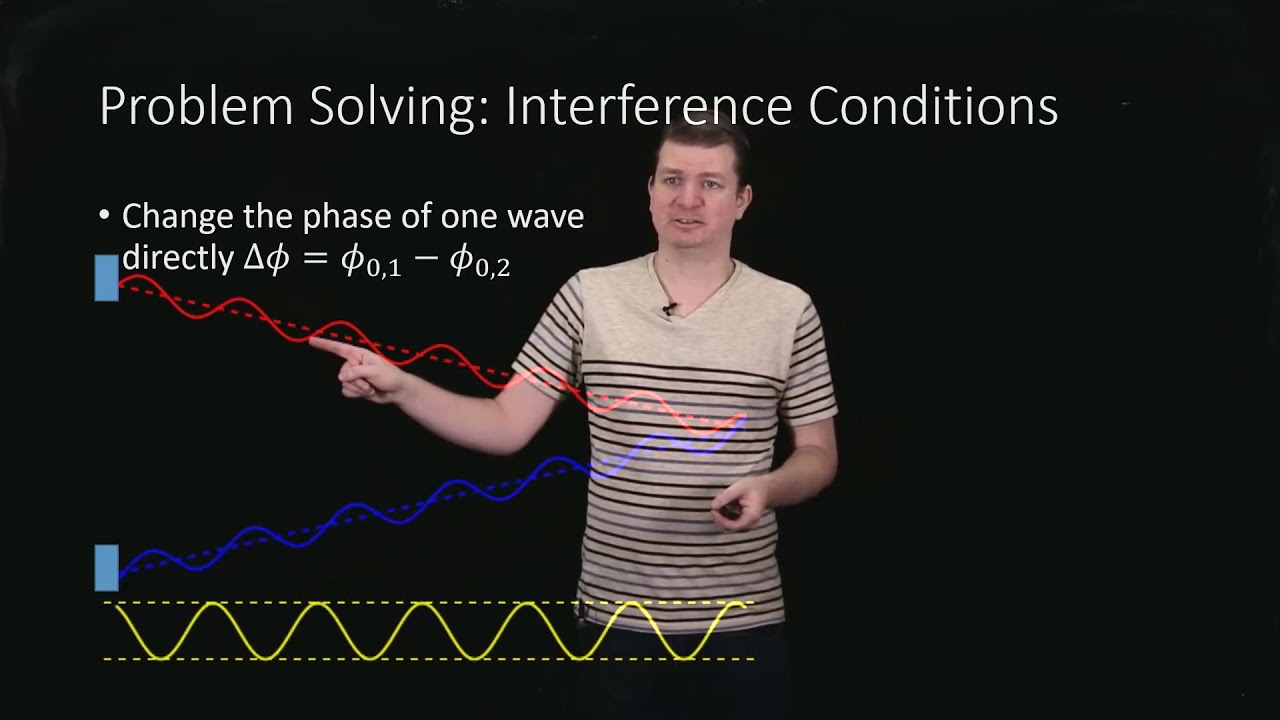 Problem Solving: Interference Conditions

• Change the phase of one wave directly $\Delta\phi = \phi_{0,1} - \phi_{0,2}$